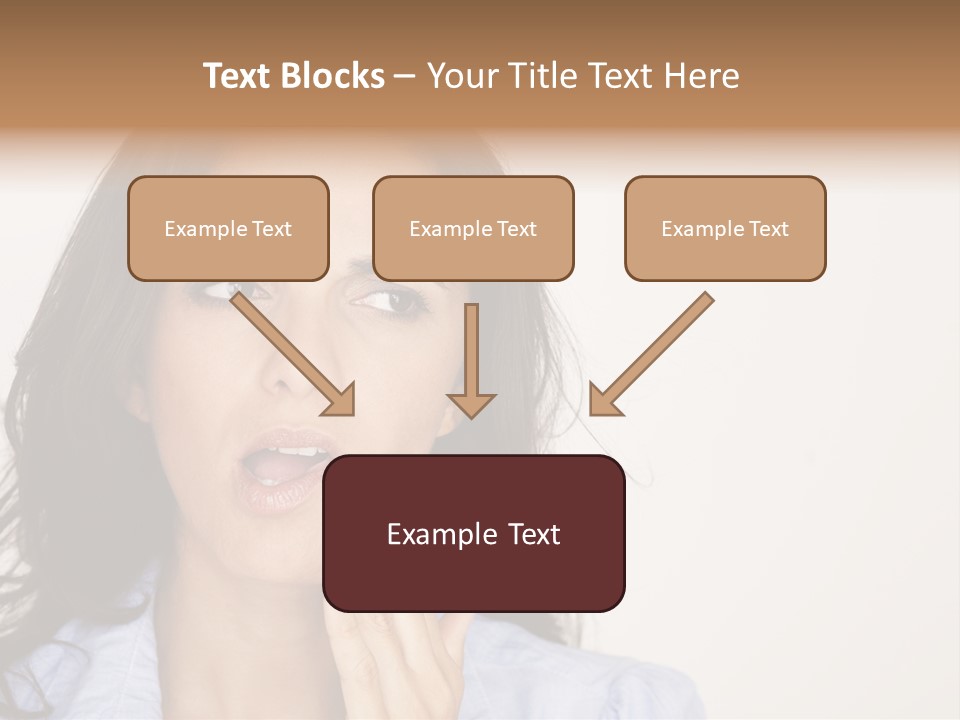 Text Blocks – Your Title Text Here

Example Text

Example Text

Example Text

Example Text